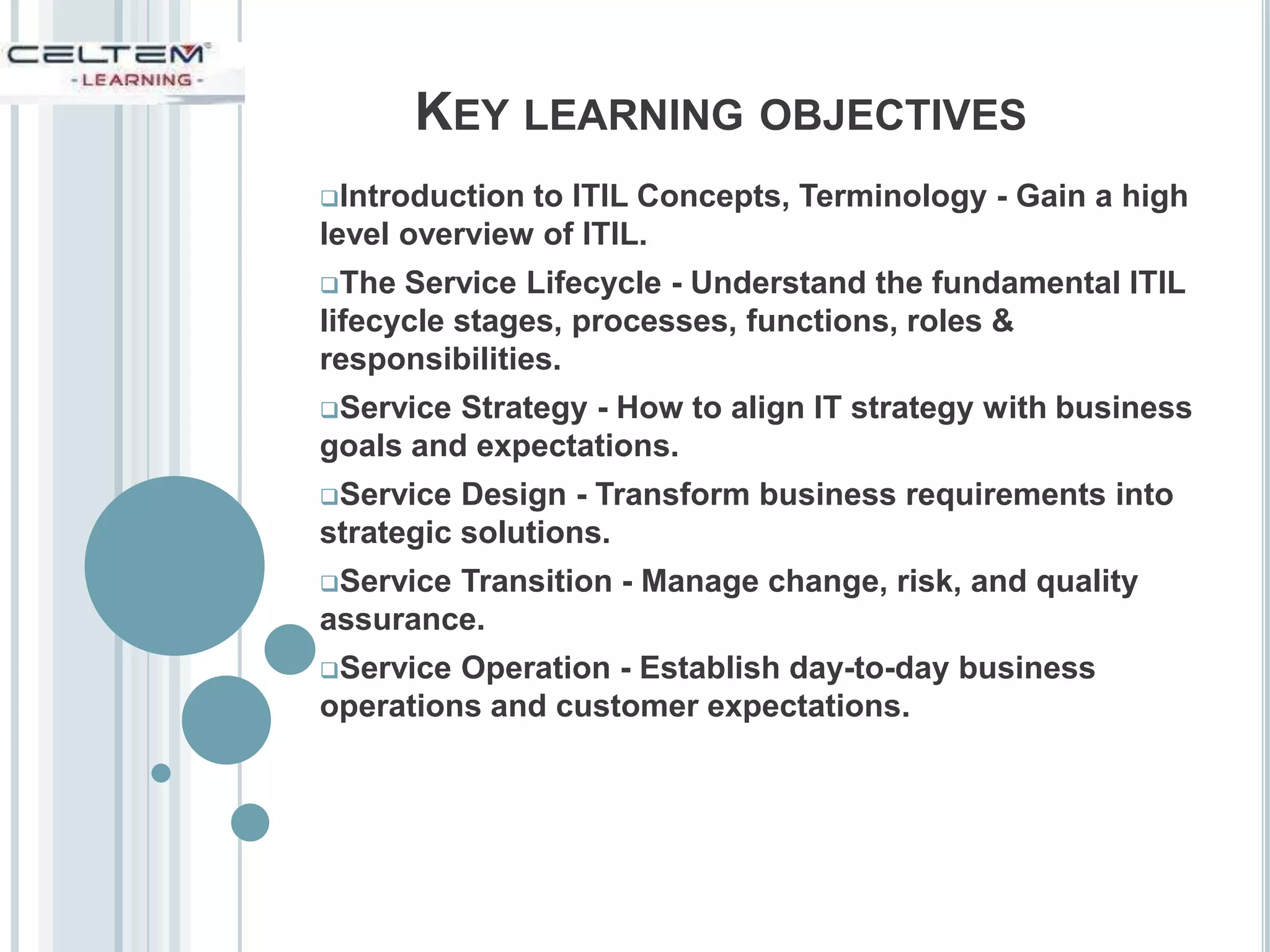 CELTEM
- LEARNING -

KEY LEARNING OBJECTIVES

❑Introduction to ITIL Concepts, Terminology - Gain a high level overview of ITIL.

❑The Service Lifecycle - Understand the fundamental ITIL lifecycle stages, processes, functions, roles & responsibilities.

❑Service Strategy - How to align IT strategy with business goals and expectations.

❑Service Design - Transform business requirements into strategic solutions.

❑Service Transition - Manage change, risk, and quality assurance.

❑Service Operation - Establish day-to-day business operations and customer expectations.